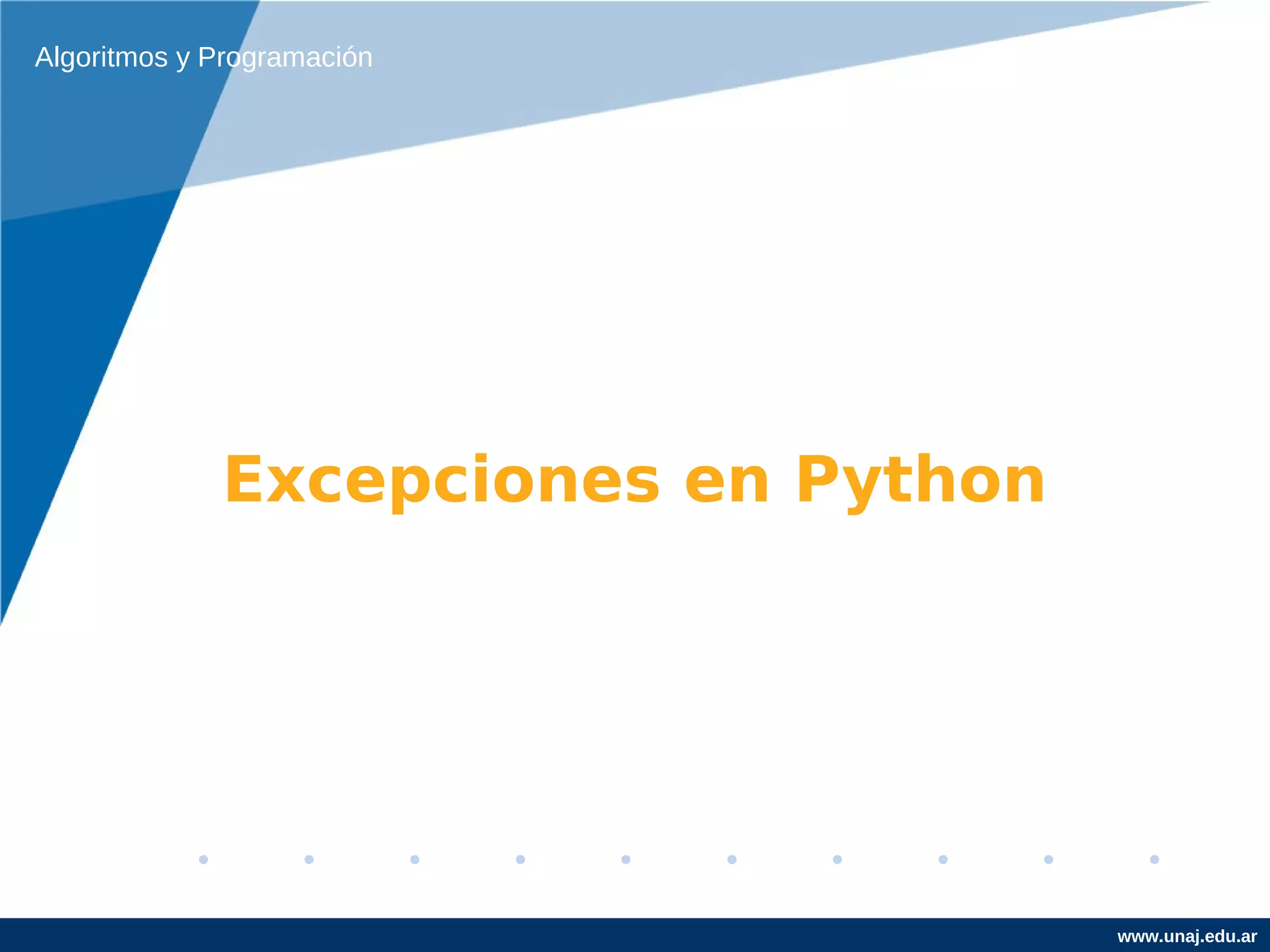 Algoritmos y Programación

Excepciones en Python

www.unaj.edu.ar